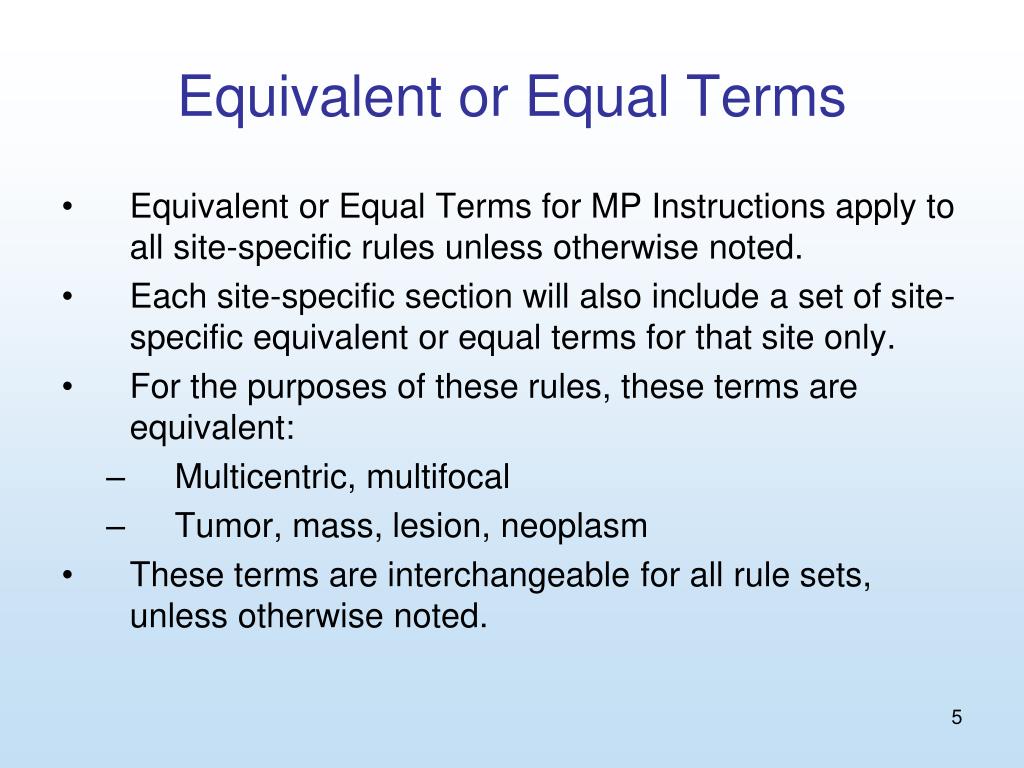 Equivalent or Equal Terms

• Equivalent or Equal Terms for MP Instructions apply to all site-specific rules unless otherwise noted.
• Each site-specific section will also include a set of site-specific equivalent or equal terms for that site only.
• For the purposes of these rules, these terms are equivalent:
– Multicentric, multifocal
– Tumor, mass, lesion, neoplasm
• These terms are interchangeable for all rule sets, unless otherwise noted.

5